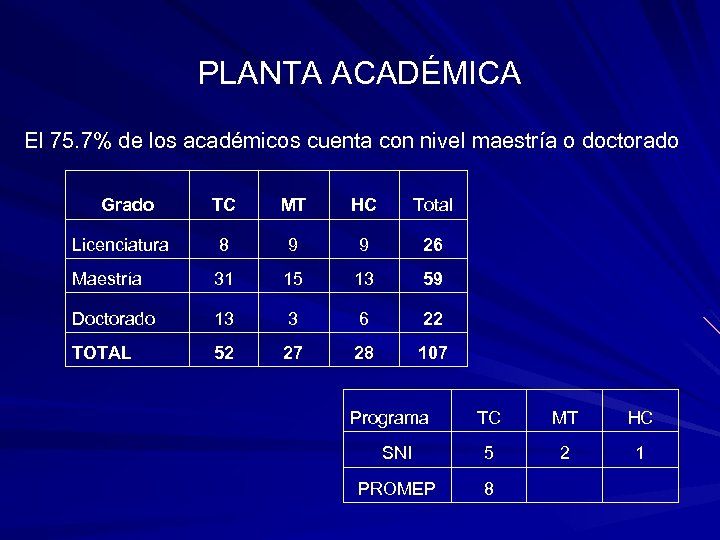 PLANTA ACADÉMICA

El 75.7% de los académicos cuenta con nivel maestría o doctorado

| Grado | TC | MT | HC | Total |
|---|---|---|---|---|
| Licenciatura | 8 | 9 | 9 | 26 |
| Maestría | 31 | 15 | 13 | 59 |
| Doctorado | 13 | 3 | 6 | 22 |
| TOTAL | 52 | 27 | 28 | 107 |

| Programa | TC | MT | HC |
|---|---|---|---|
| SNI | 5 | 2 | 1 |
| PROMEP | 8 | | |